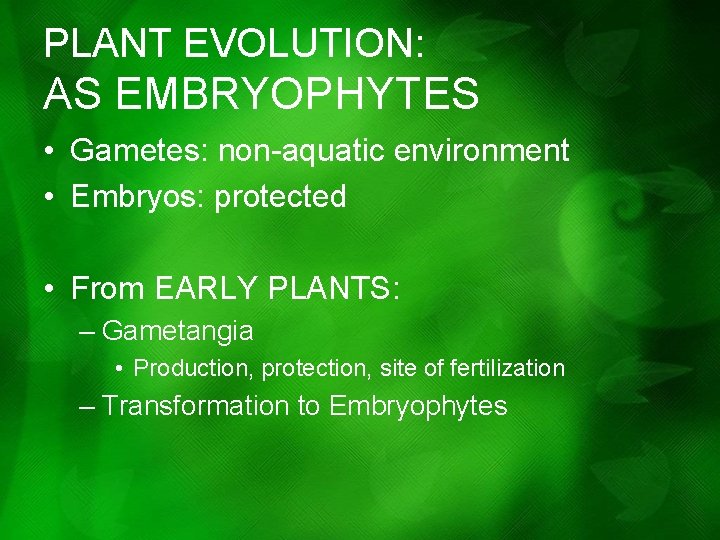 PLANT EVOLUTION:
AS EMBRYOPHYTES

• Gametes: non-aquatic environment
• Embryos: protected

• From EARLY PLANTS:
– Gametangia
• Production, protection, site of fertilization
– Transformation to Embryophytes